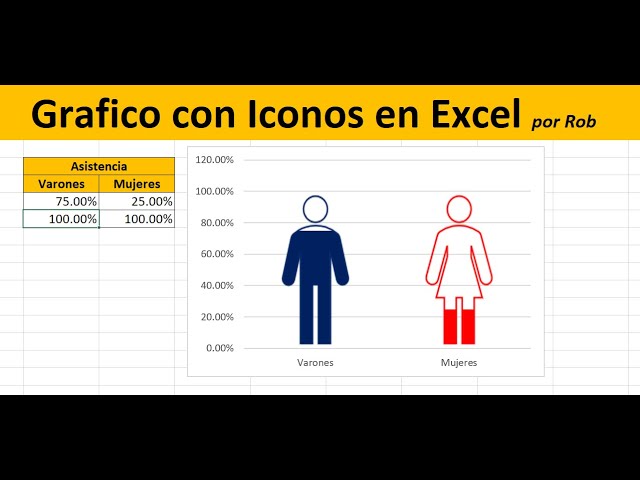 Grafico con Iconos en Excel por Rob

| Asistencia | |
|---|---|
| Varones | Mujeres |
| 75.00% | 25.00% |
| 100.00% | 100.00% |

120.00%
100.00%
80.00%
60.00%
40.00%
20.00%
0.00%

Varones
Mujeres